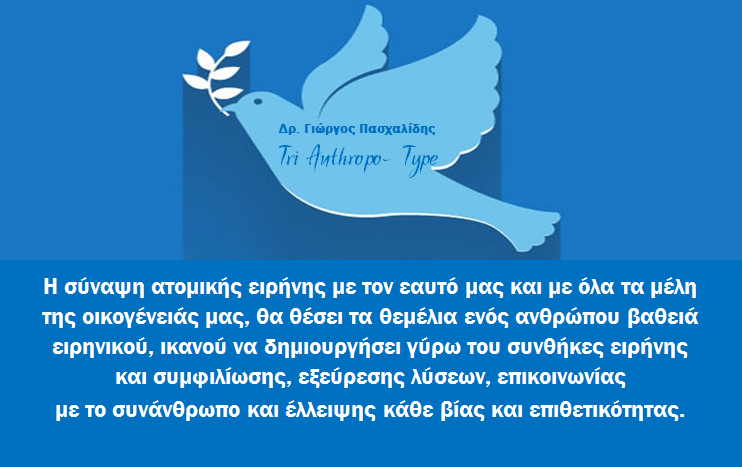 Δρ. Γιώργος Πασχαλίδης
Tri Anthropo- Type

Η σύναψη ατομικής ειρήνης με τον εαυτό μας και με όλα τα μέλη της οικογένειάς μας, θα θέσει τα θεμέλια ενός ανθρώπου βαθειά ειρηνικού, ικανού να δημιουργήσει γύρω του συνθήκες ειρήνης και συμφιλίωσης, εξεύρεσης λύσεων, επικοινωνίας με το συνάνθρωπο και έλλειψης κάθε βίας και επιθετικότητας.